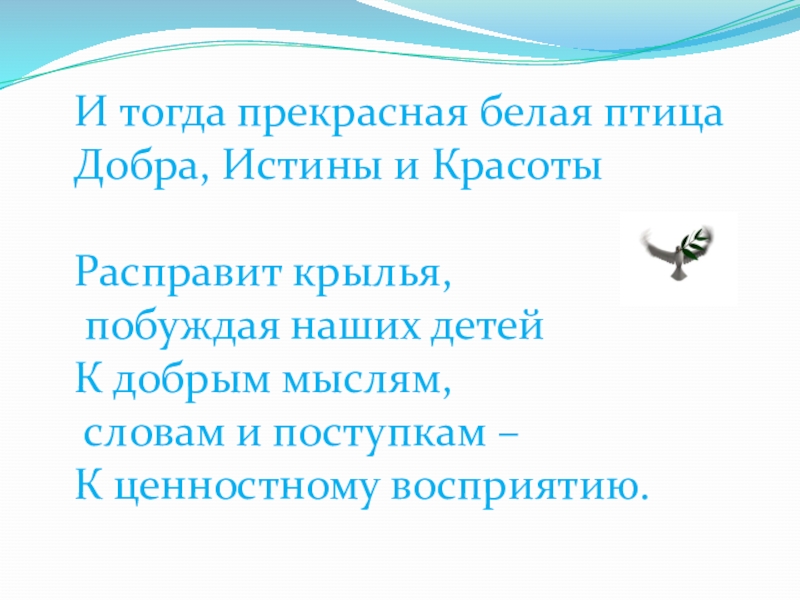 И тогда прекрасная белая птица
Добра, Истины и Красоты

Расправит крылья,
побуждая наших детей
К добрым мыслям,
словам и поступкам –
К ценностному восприятию.